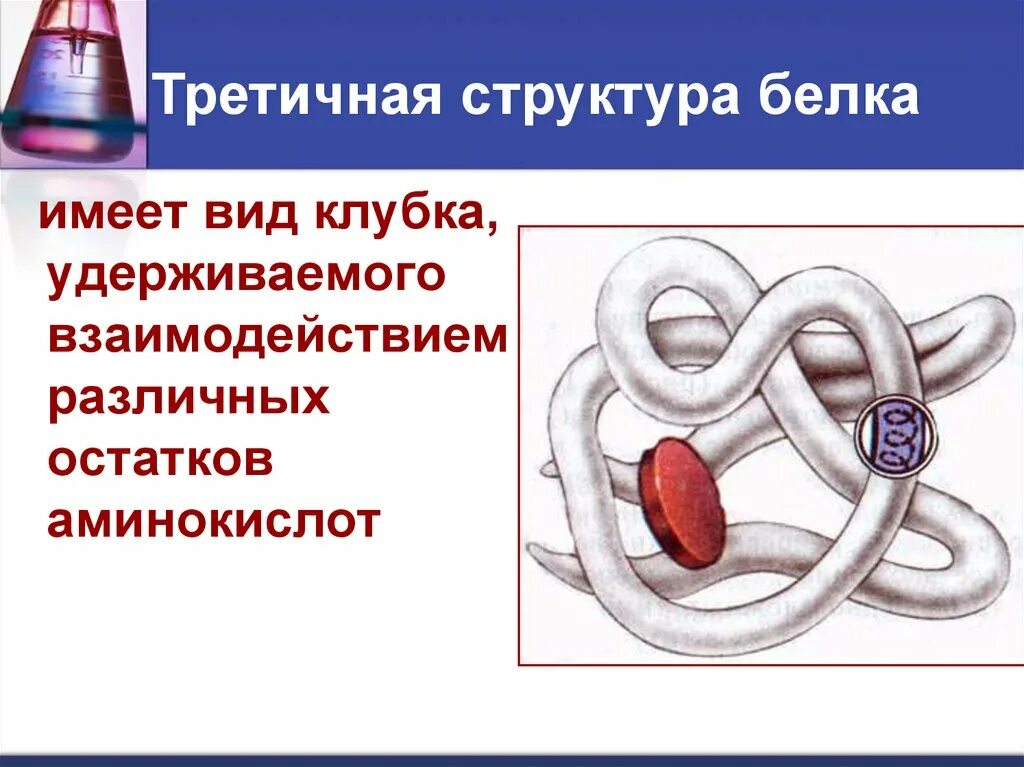 Третичная структура белка

имеет вид клубка, удерживаемого взаимодействием различных остатков аминокислот